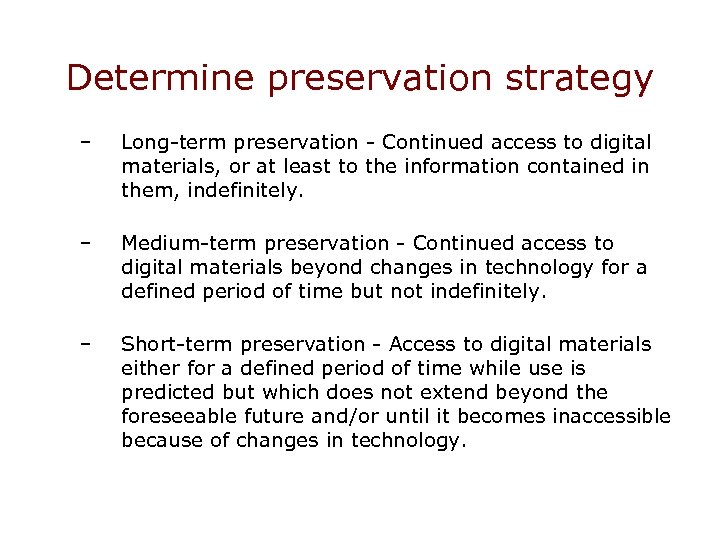 Determine preservation strategy

– Long-term preservation - Continued access to digital materials, or at least to the information contained in them, indefinitely.

– Medium-term preservation - Continued access to digital materials beyond changes in technology for a defined period of time but not indefinitely.

– Short-term preservation - Access to digital materials either for a defined period of time while use is predicted but which does not extend beyond the foreseeable future and/or until it becomes inaccessible because of changes in technology.